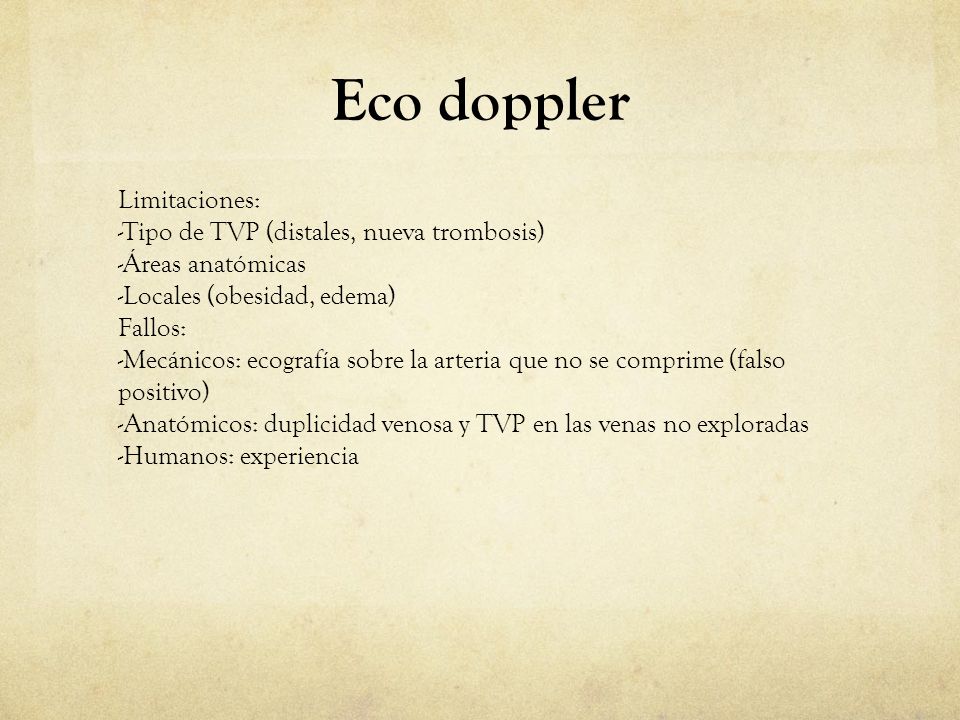 Eco doppler

Limitaciones:
-Tipo de TVP (distales, nueva trombosis)
-Áreas anatómicas
-Locales (obesidad, edema)
Fallos:
-Mecánicos: ecografía sobre la arteria que no se comprime (falso positivo)
-Anatómicos: duplicidad venosa y TVP en las venas no exploradas
-Humanos: experiencia